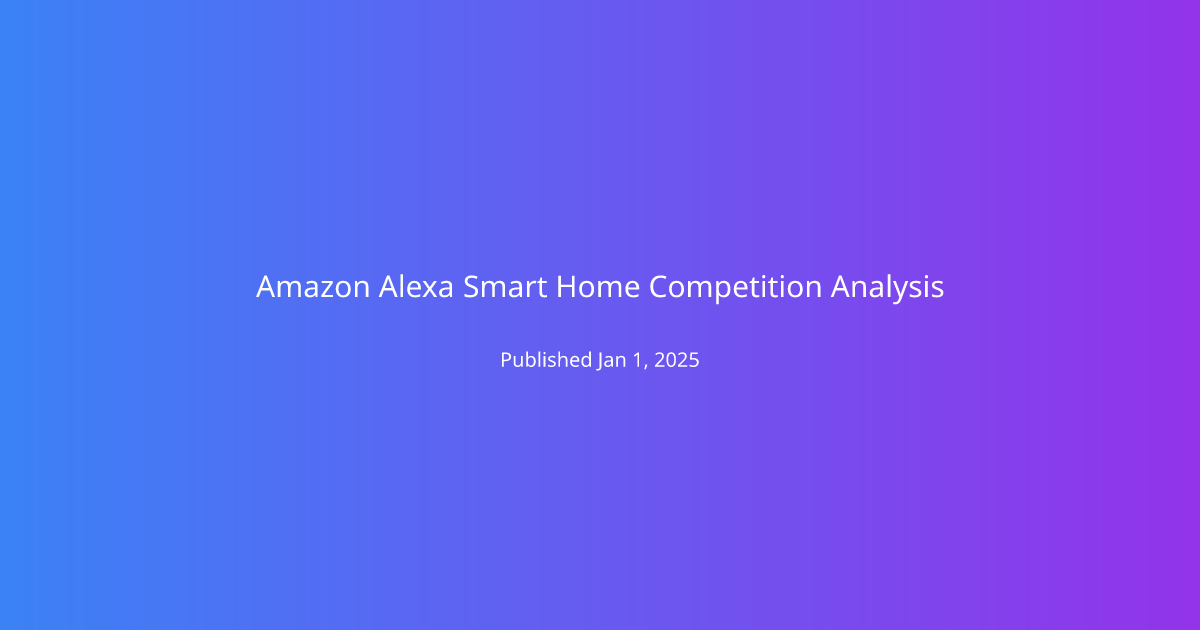 Amazon Alexa Smart Home Competition Analysis

Published Jan 1, 2025